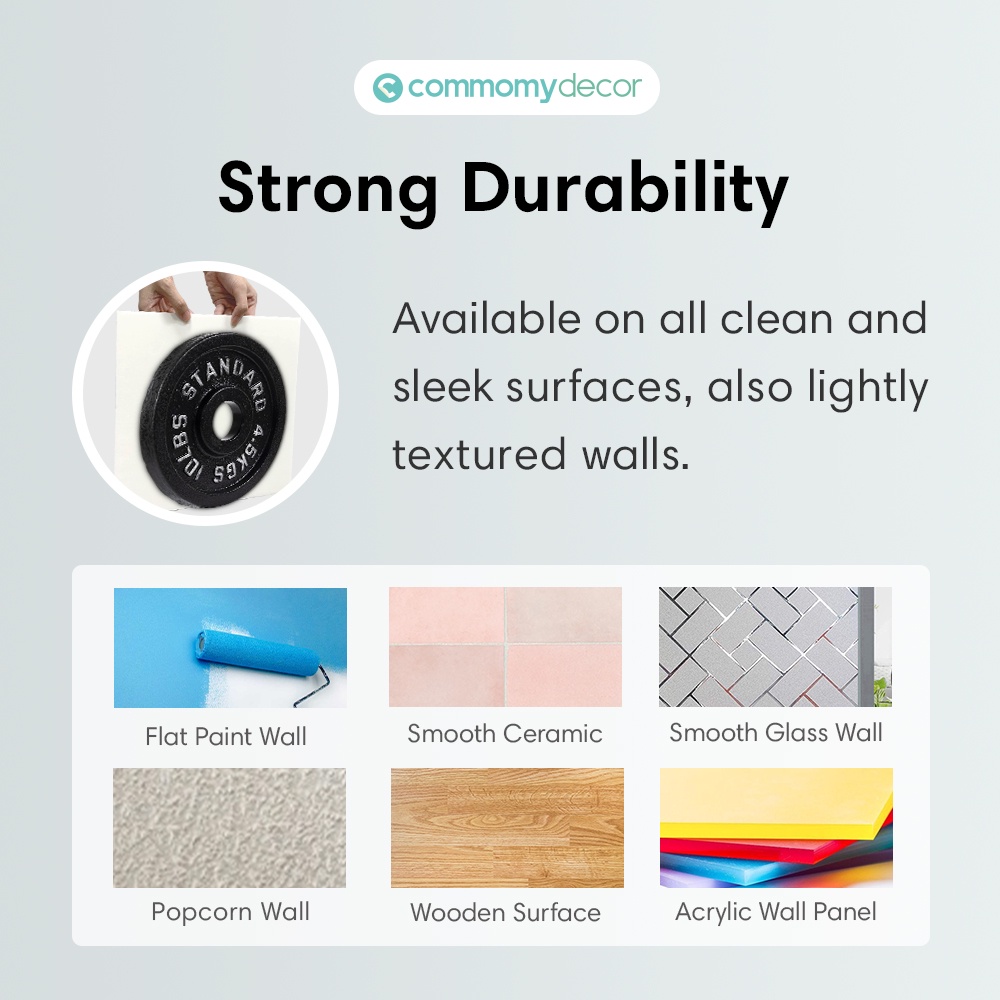 commomydecor

Strong Durability

STANDARD 4.5KGS 10LBS

Available on all clean and sleek surfaces, also lightly textured walls.

Flat Paint Wall

Smooth Ceramic

Smooth Glass Wall

Popcorn Wall

Wooden Surface

Acrylic Wall Panel